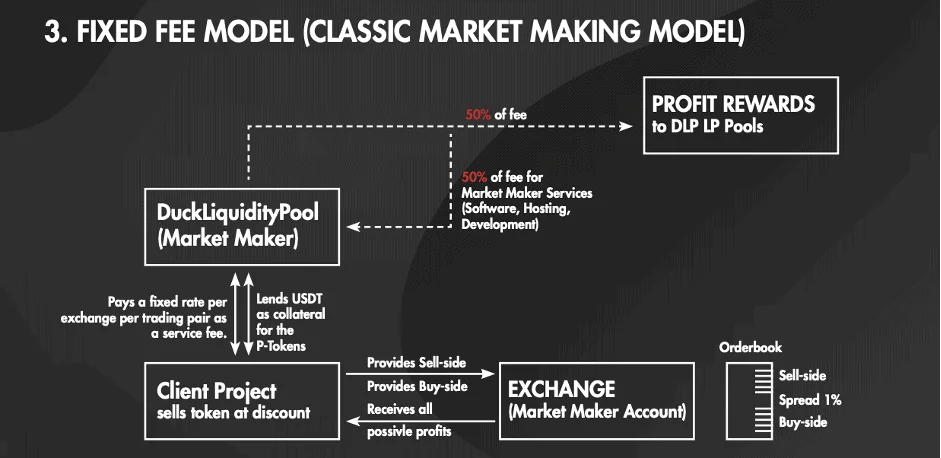 3. FIXED FEE MODEL (CLASSIC MARKET MAKING MODEL)

50% of fee

PROFIT REWARDS
to DLP LP Pools

50% of fee for Market Maker Services (Software, Hosting, Development)

DuckLiquidityPool
(Market Maker)

Pays a fixed rate per exchange per trading pair as a service fee.

Lends USDT as collateral for the P-Tokens

Client Project
sells token at discount

Provides Sell-side

Provides Buy-side

Receives all possivle profits

EXCHANGE
(Market Maker Account)

Orderbook

Sell-side

Spread 1%

Buy-side